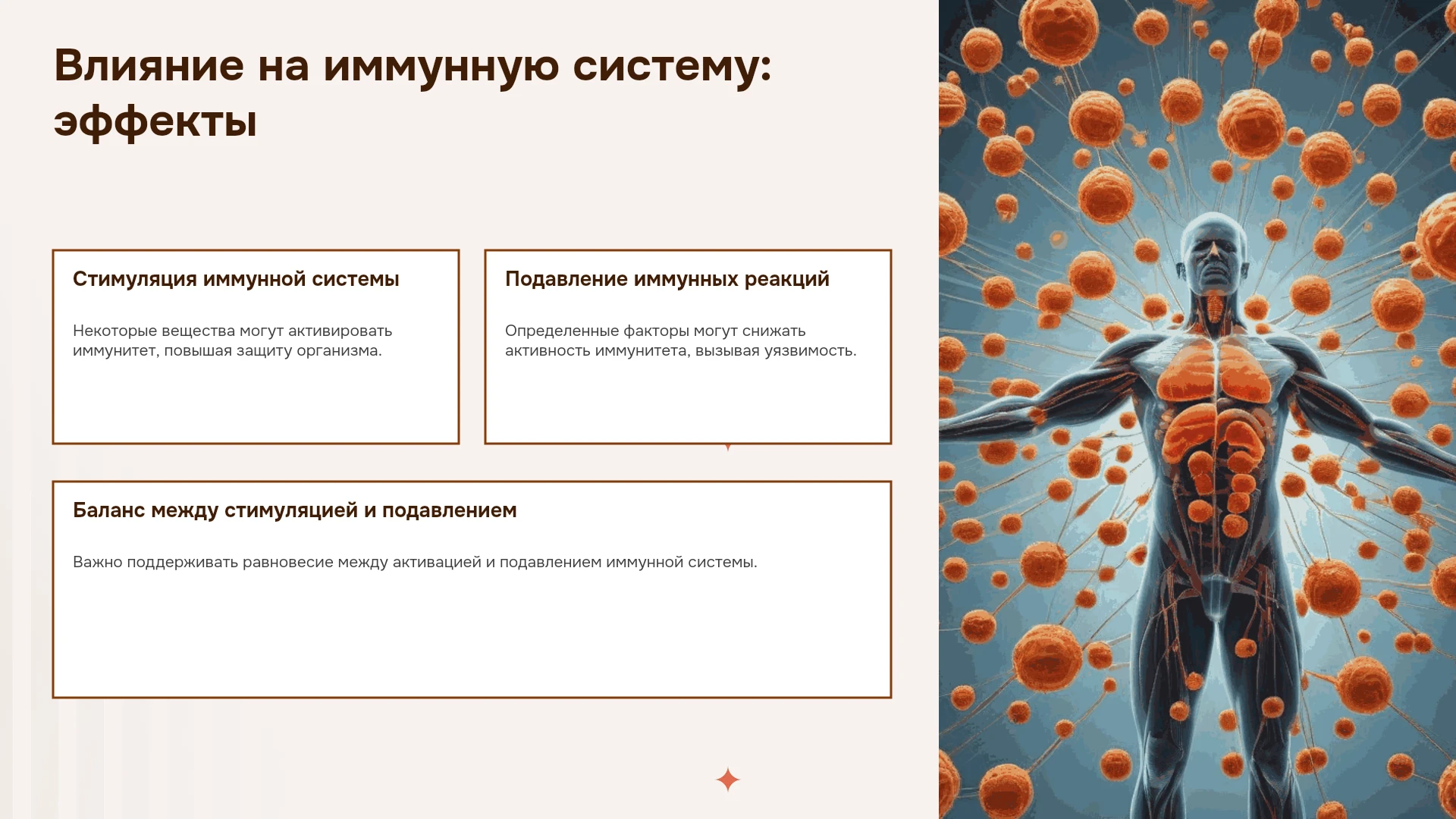 Влияние на иммунную систему: эффекты

Стимуляция иммунной системы

Некоторые вещества могут активировать иммунитет, повышая защиту организма.

Подавление иммунных реакций

Определенные факторы могут снижать активность иммунитета, вызывая уязвимость.

Баланс между стимуляцией и подавлением

Важно поддерживать равновесие между активацией и подавлением иммунной системы.